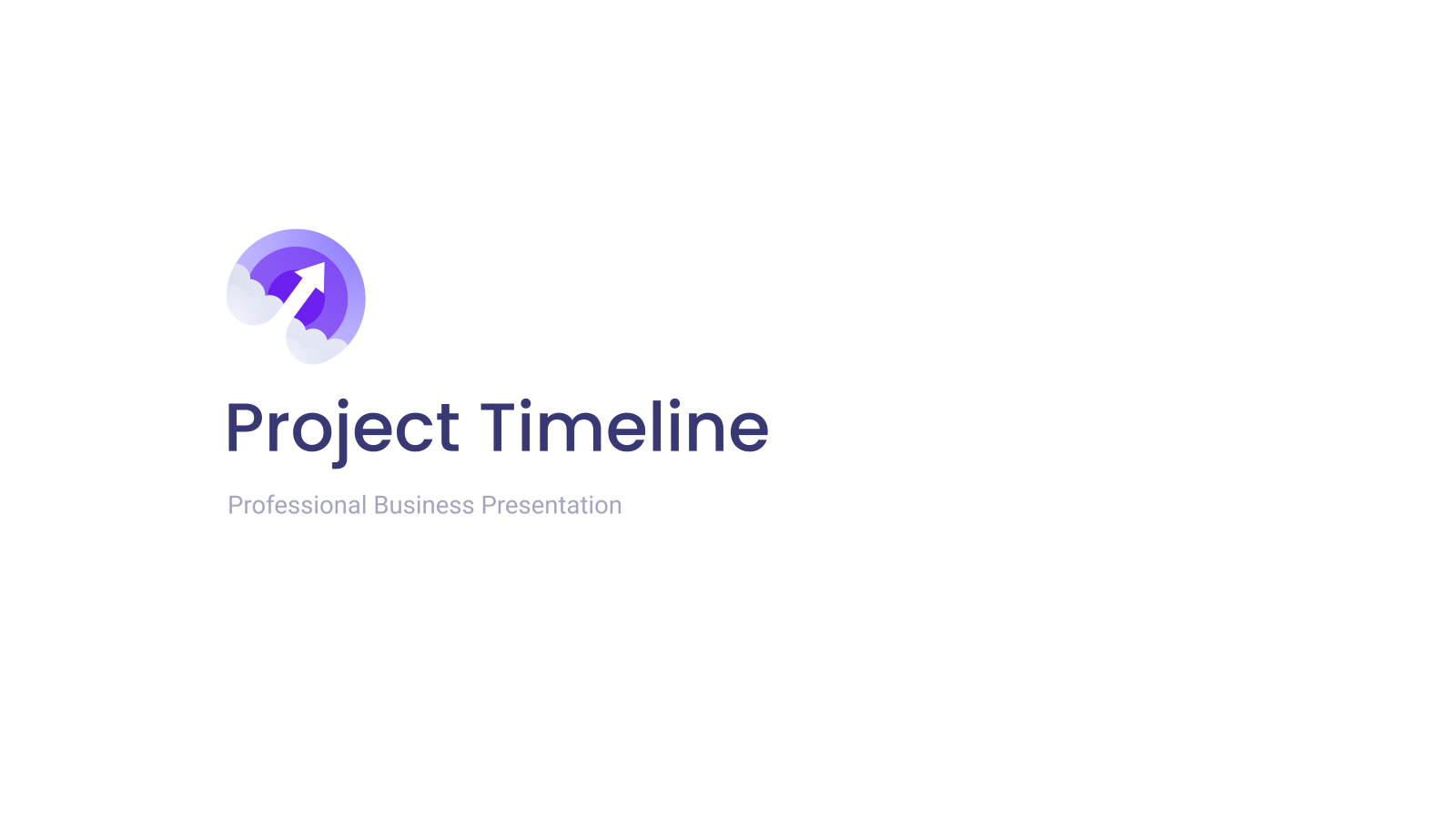 Project Timeline

Professional Business Presentation